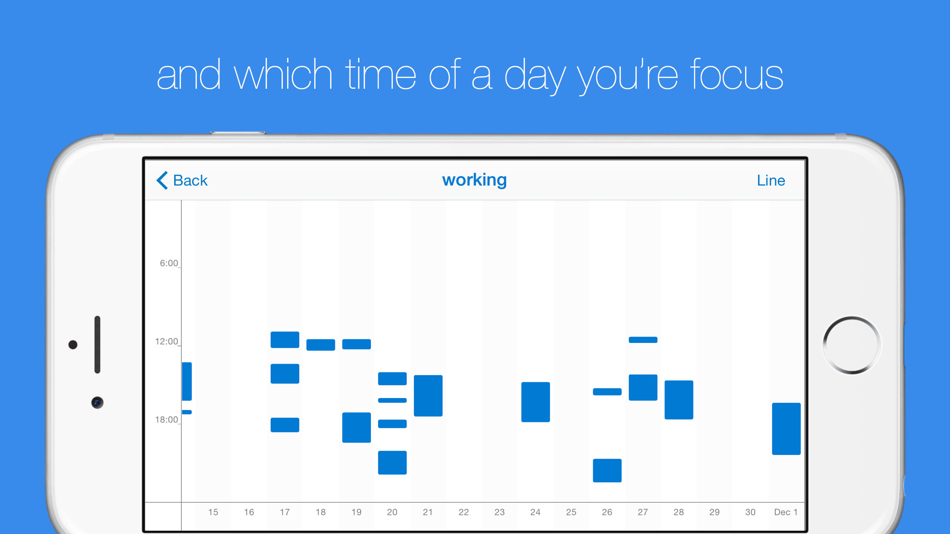 and which time of a day you're focus

Back working Line

6:00
12:00
18:00

15 16 17 18 19 20 21 22 23 24 25 26 27 28 29 30 Dec 1